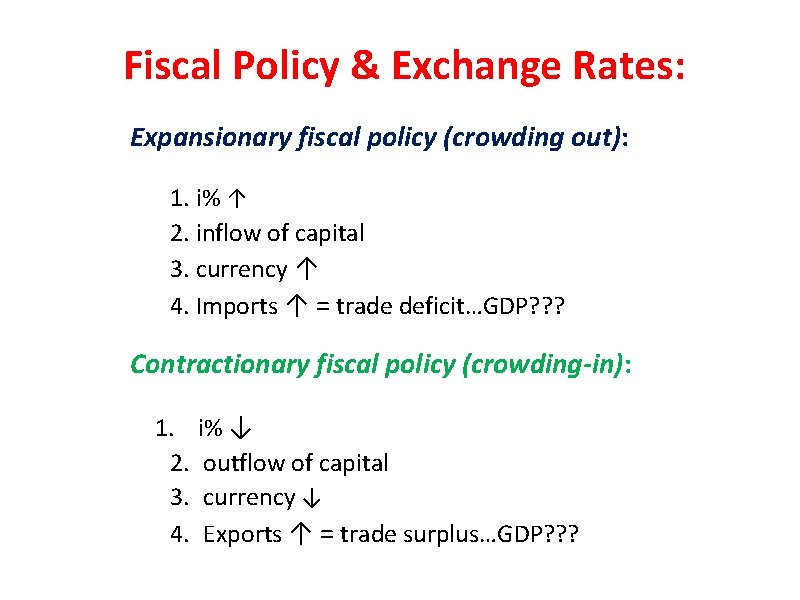 Fiscal Policy & Exchange Rates:

Expansionary fiscal policy (crowding out):

1. i% ↑
2. inflow of capital
3. currency ↑
4. Imports ↑ = trade deficit…GDP???

Contractionary fiscal policy (crowding-in):

1. i% ↓
2. outflow of capital
3. currency ↓
4. Exports ↑ = trade surplus…GDP???